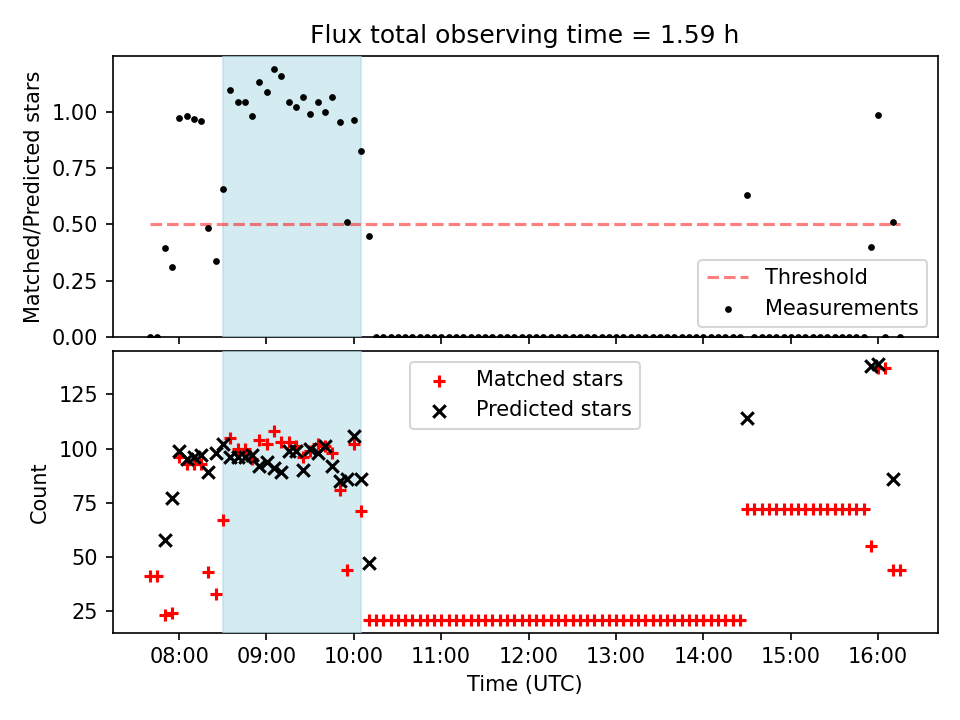 Flux total observing time = 1.59 h

Matched/Predicted stars

1.00
0.75
0.50
0.25
0.00

Threshold
Measurements

Count

125
100
75
50
25

Matched stars
Predicted stars

08:00
09:00
10:00
11:00
12:00
13:00
14:00
15:00
16:00

Time (UTC)